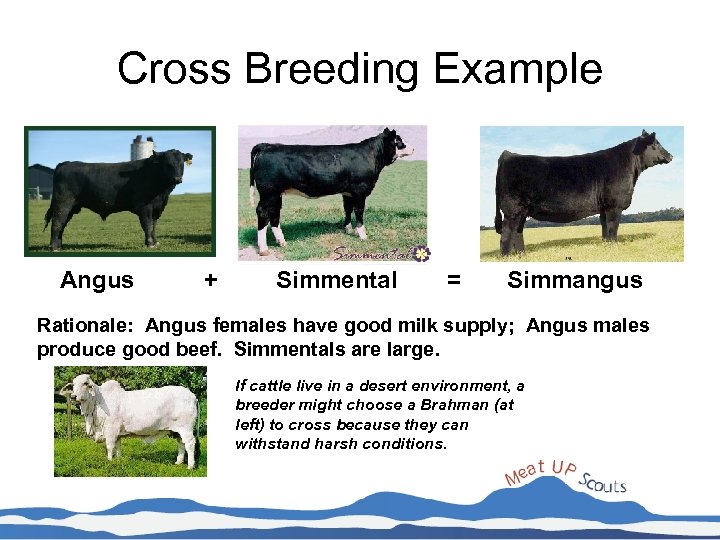 Cross Breeding Example

Simmental

Angus + Simmental = Simmangus

Rationale: Angus females have good milk supply; Angus males produce good beef. Simmentals are large.

If cattle live in a desert environment, a breeder might choose a Brahman (at left) to cross because they can withstand harsh conditions.

Meat UP Scouts